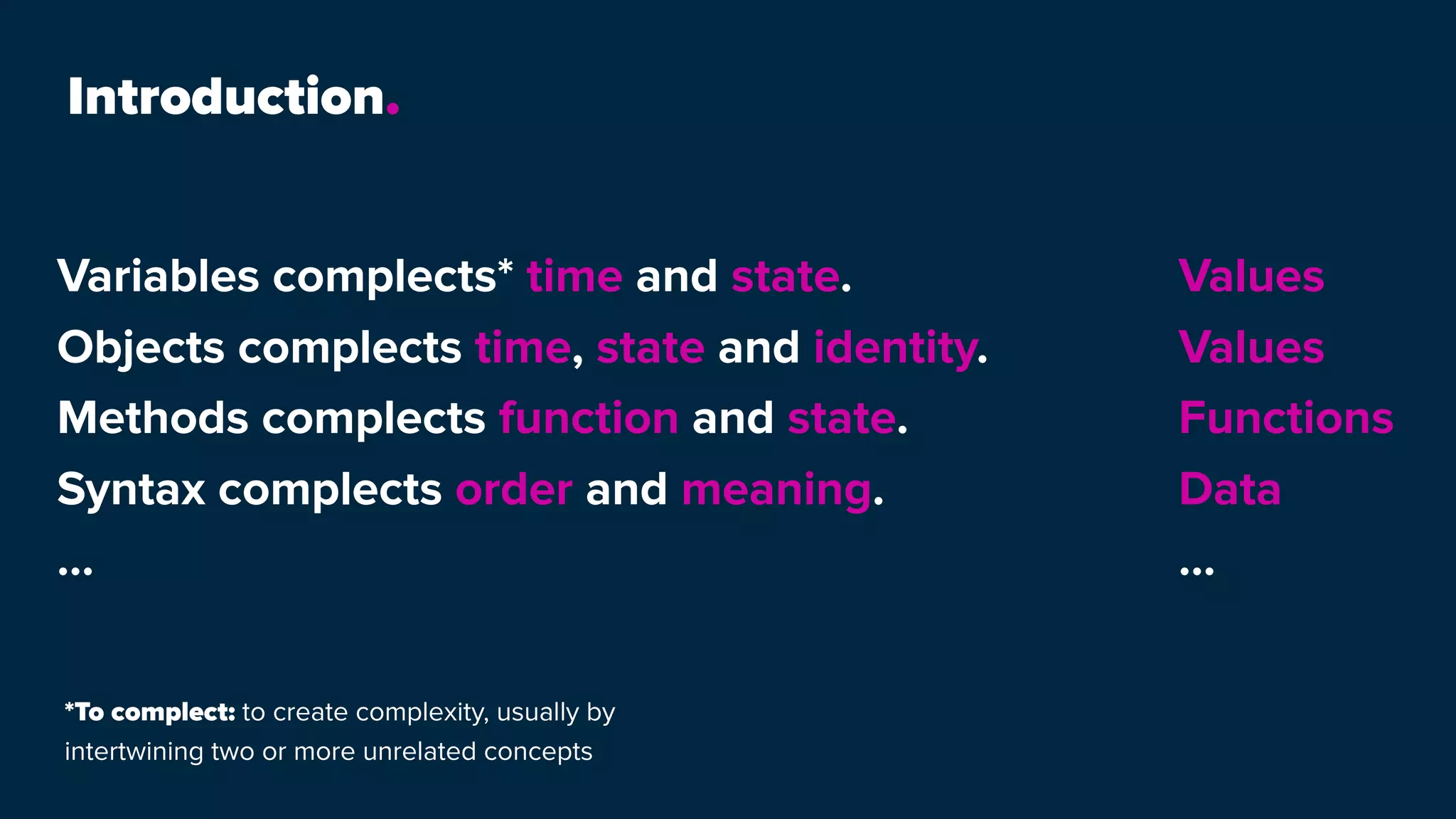 Introduction.

Variables complects* time and state.
Objects complects time, state and identity.
Methods complects function and state.
Syntax complects order and meaning.
...

Values
Values
Functions
Data
...

*To complect: to create complexity, usually by intertwining two or more unrelated concepts